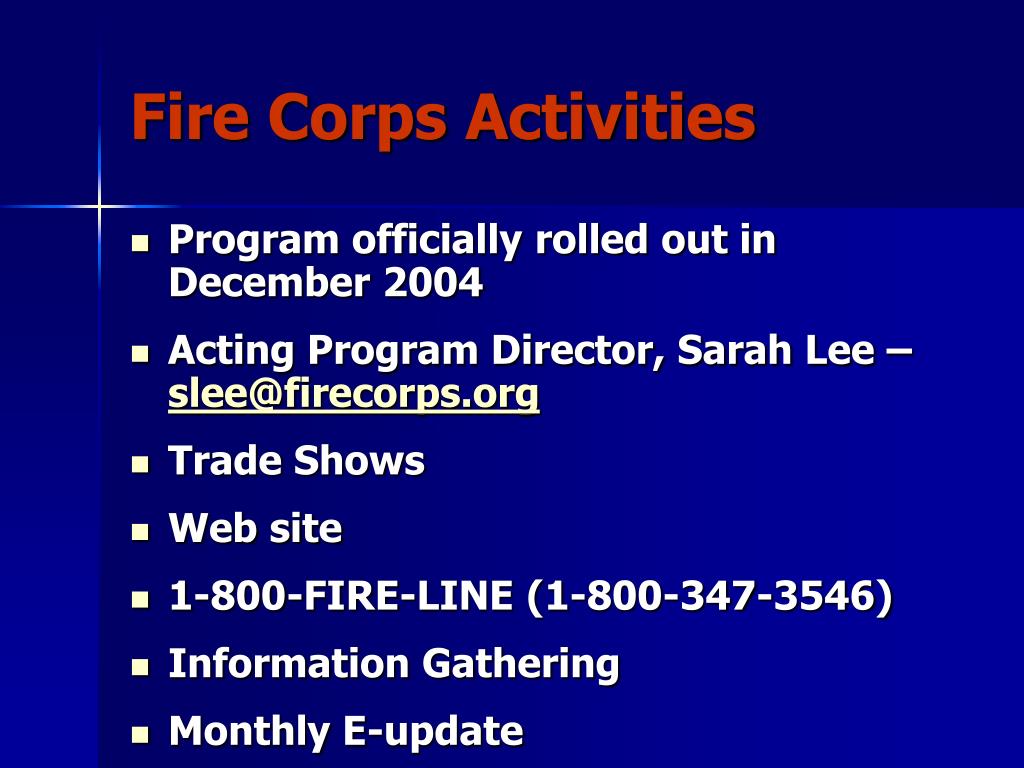 Fire Corps Activities

- Program officially rolled out in December 2004
- Acting Program Director, Sarah Lee – slee@firecorps.org
- Trade Shows
- Web site
- 1-800-FIRE-LINE (1-800-347-3546)
- Information Gathering
- Monthly E-update